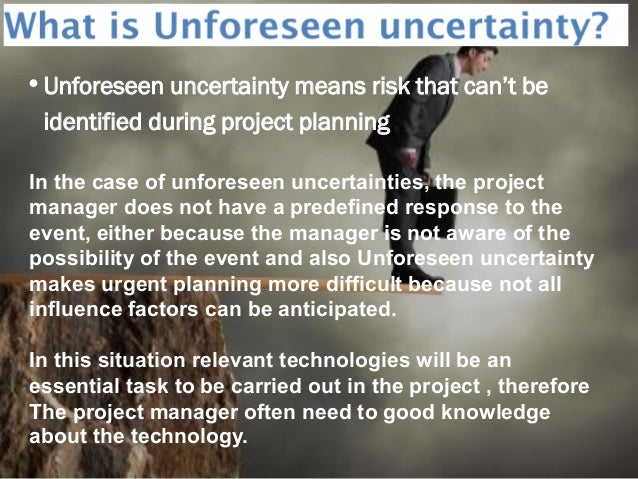 What is Unforeseen uncertainty?

• Unforeseen uncertainty means risk that can't be identified during project planning

In the case of unforeseen uncertainties, the project manager does not have a predefined response to the event, either because the manager is not aware of the possibility of the event and also Unforeseen uncertainty makes urgent planning more difficult because not all influence factors can be anticipated.

In this situation relevant technologies will be an essential task to be carried out in the project , therefore The project manager often need to good knowledge about the technology.